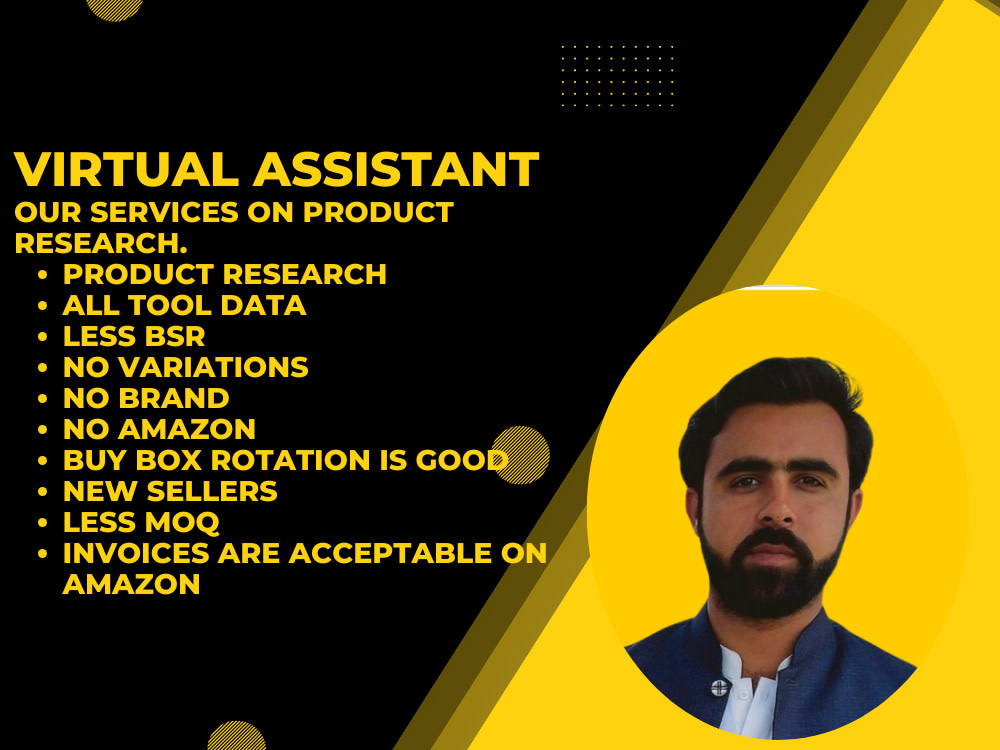 VIRTUAL ASSISTANT
OUR SERVICES ON PRODUCT RESEARCH.

• PRODUCT RESEARCH
• ALL TOOL DATA
• LESS BSR
• NO VARIATIONS
• NO BRAND
• NO AMAZON
• BUY BOX ROTATION IS GOOD
• NEW SELLERS
• LESS MOQ
• INVOICES ARE ACCEPTABLE ON AMAZON